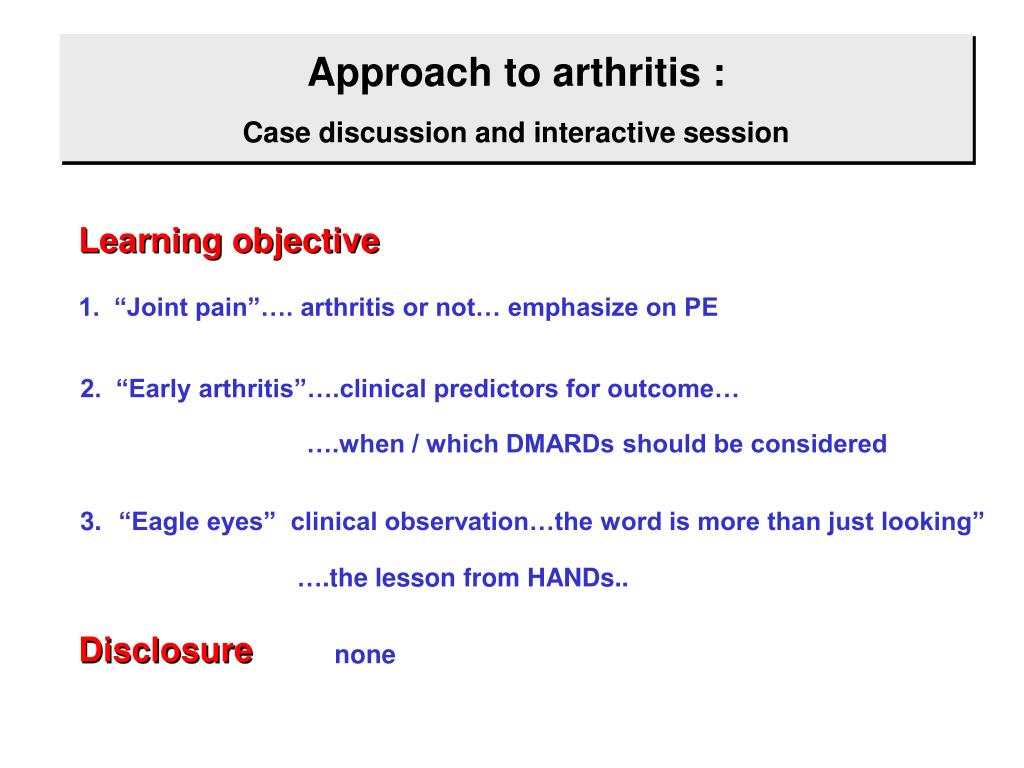 Approach to arthritis :

Case discussion and interactive session

Learning objective

1. “Joint pain”…. arthritis or not… emphasize on PE

2. “Early arthritis”….clinical predictors for outcome…

….when / which DMARDs should be considered

3. “Eagle eyes” clinical observation…the word is more than just looking”

….the lesson from HANDs..

Disclosure none